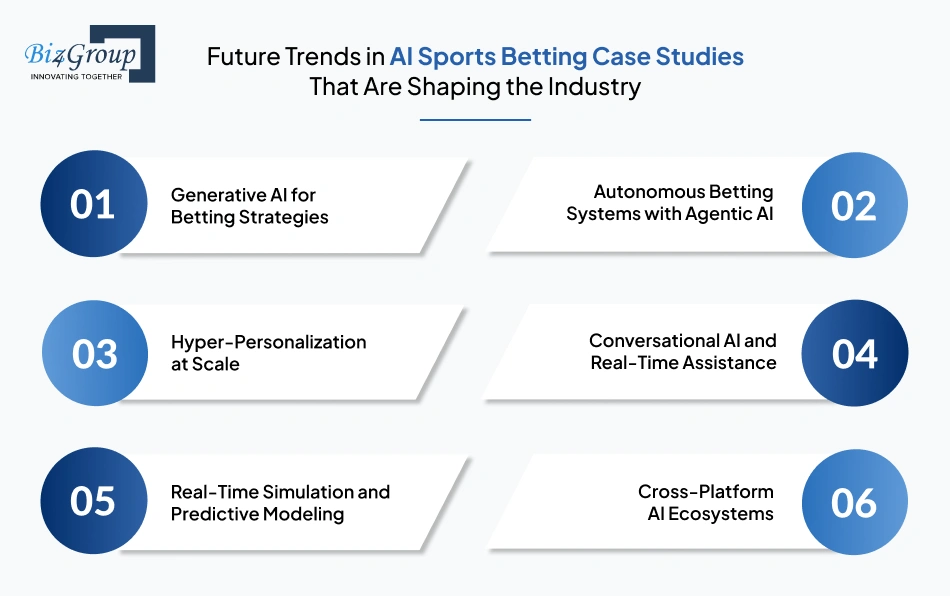 Biz4Group
INNOVATING TOGETHER

Future Trends in AI Sports Betting Case Studies That Are Shaping the Industry

01
Generative AI for Betting Strategies

Autonomous Betting Systems with Agentic AI
02

03
Hyper-Personalization at Scale

Conversational AI and Real-Time Assistance
04

05
Real-Time Simulation and Predictive Modeling

Cross-Platform AI Ecosystems
06